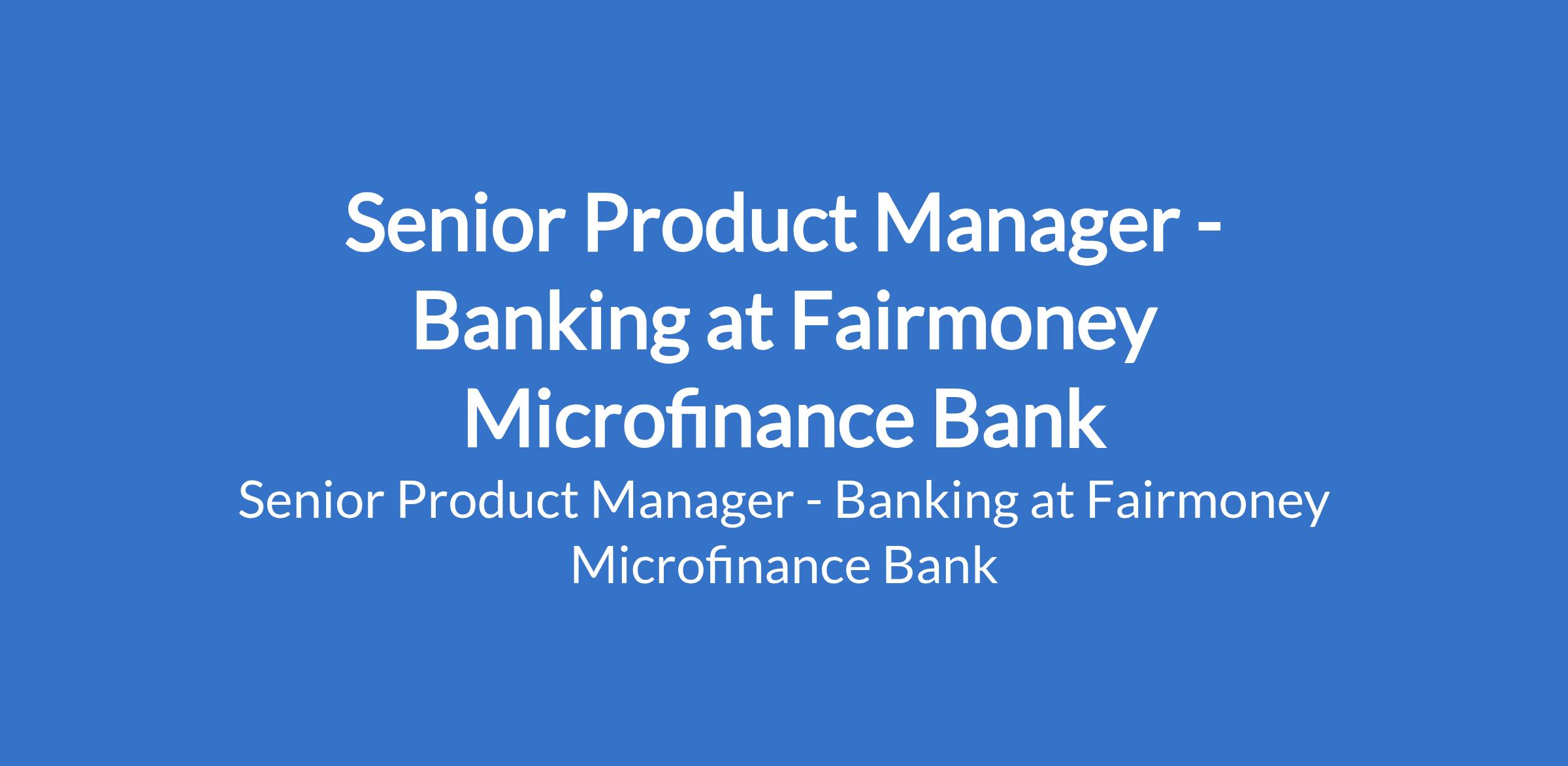 Senior Product Manager - Banking at Fairmoney Microfinance Bank

Senior Product Manager - Banking at Fairmoney Microfinance Bank